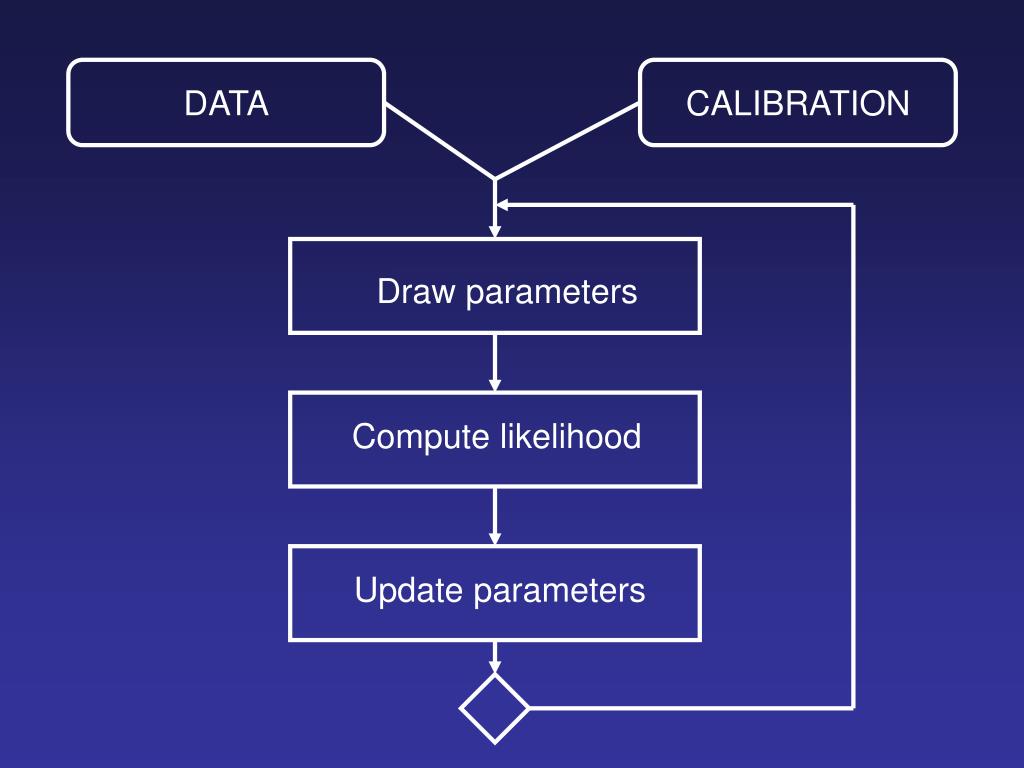 DATA

CALIBRATION

Draw parameters

Compute likelihood

Update parameters